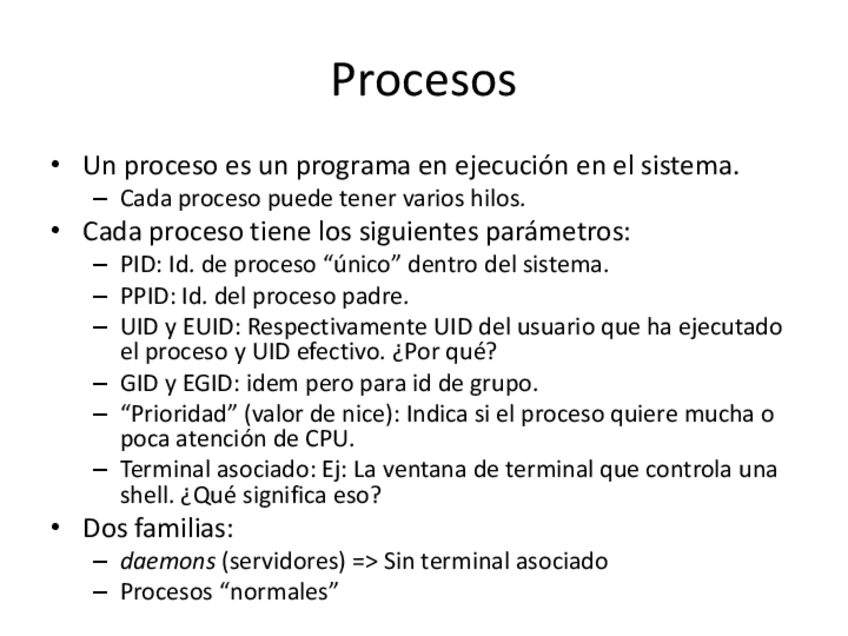 Procesos

• Un proceso es un programa en ejecución en el sistema.
  – Cada proceso puede tener varios hilos.
• Cada proceso tiene los siguientes parámetros:
  – PID: Id. de proceso “único” dentro del sistema.
  – PPID: Id. del proceso padre.
  – UID y EUID: Respectivamente UID del usuario que ha ejecutado el proceso y UID efectivo. ¿Por qué?
  – GID y EGID: idem pero para id de grupo.
  – “Prioridad” (valor de nice): Indica si el proceso quiere mucha o poca atención de CPU.
  – Terminal asociado: Ej: La ventana de terminal que controla una shell. ¿Qué significa eso?
• Dos familias:
  – daemons (servidores) => Sin terminal asociado
  – Procesos “normales”